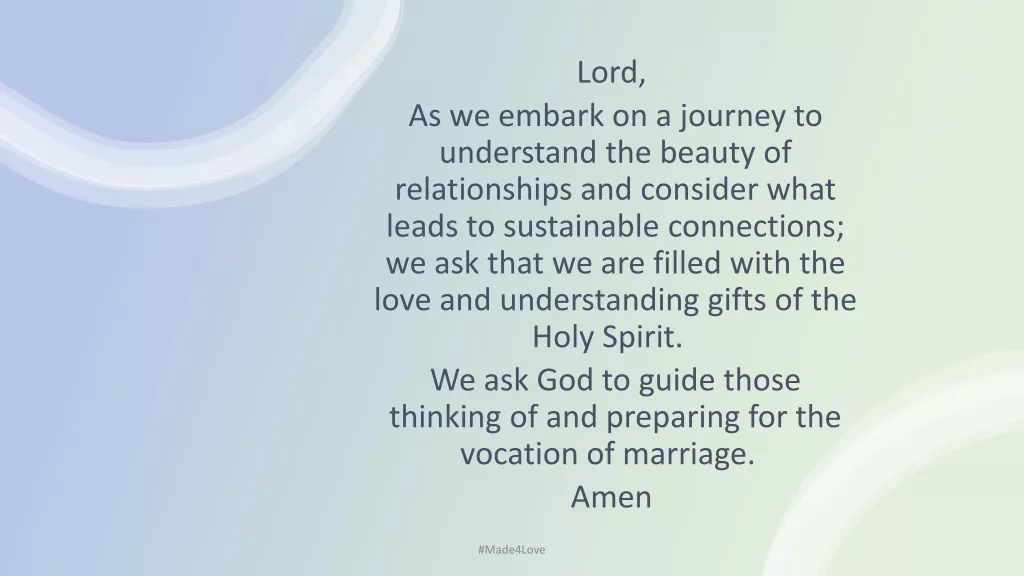 Lord,

As we embark on a journey to understand the beauty of relationships and consider what leads to sustainable connections; we ask that we are filled with the love and understanding gifts of the Holy Spirit.

We ask God to guide those thinking of and preparing for the vocation of marriage.

Amen

#Made4Love